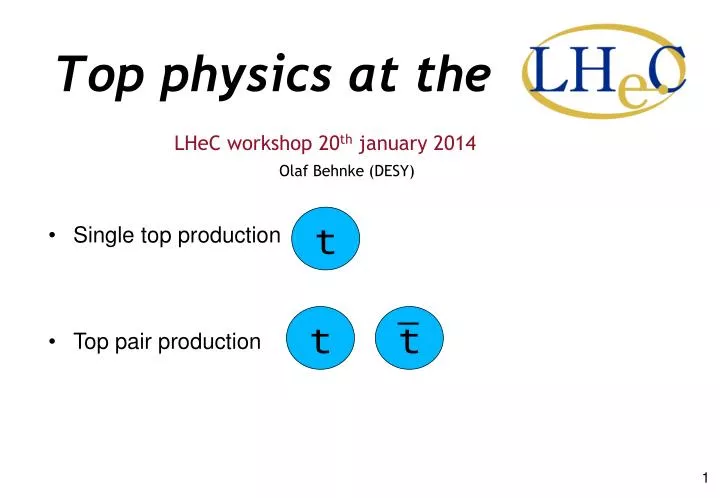 Top physics at the LHeC

LHeC workshop 20$^{th}$ january 2014

Olaf Behnke (DESY)

• Single top production t

• Top pair production t $\bar{t}$

1